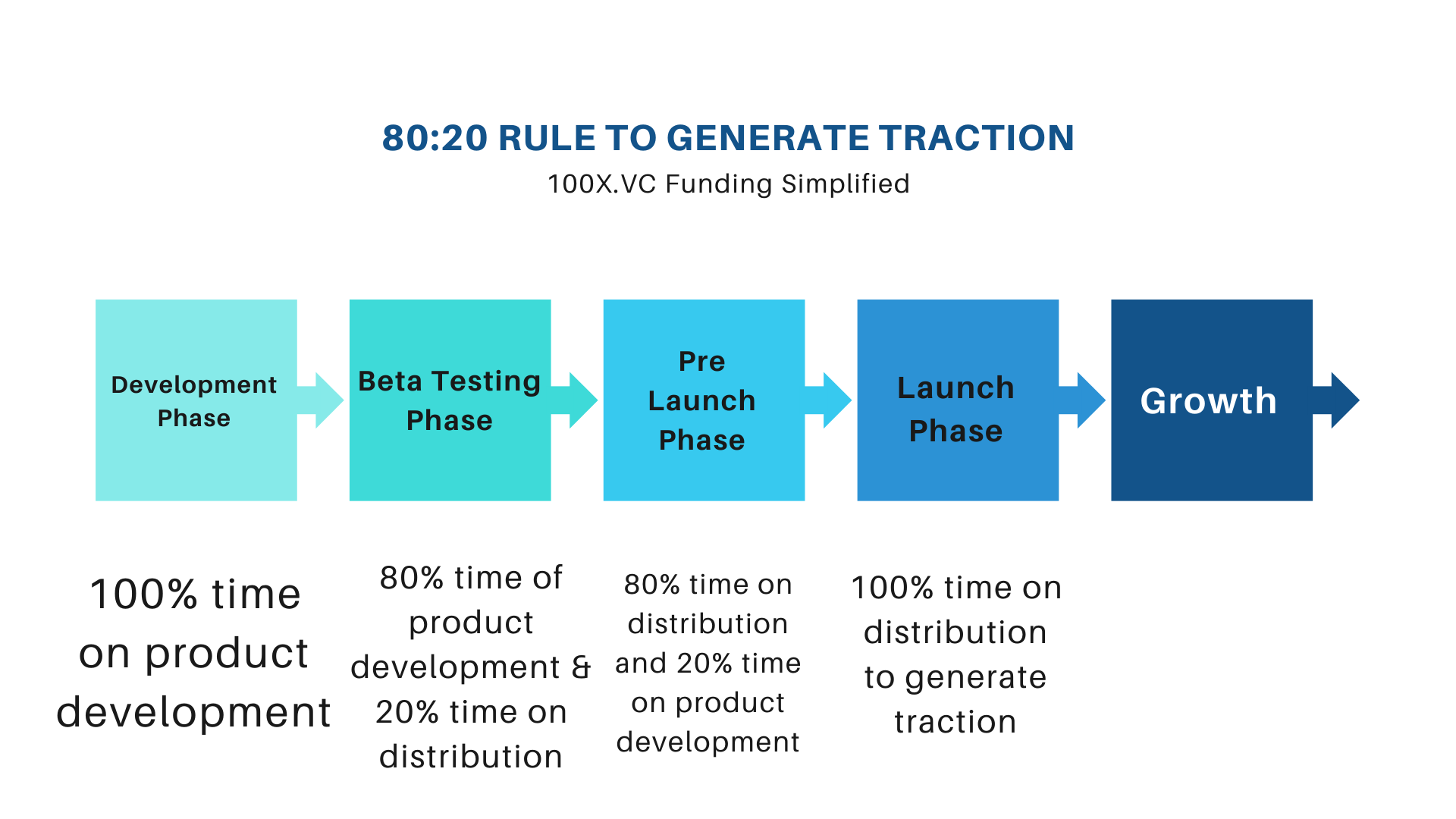 80:20 RULE TO GENERATE TRACTION
100X.VC Funding Simplified

Development Phase

Beta Testing Phase

Pre Launch Phase

Launch Phase

Growth

100% time on product development

80% time of product development & 20% time on distribution

80% time on distribution and 20% time on product development

100% time on distribution to generate traction